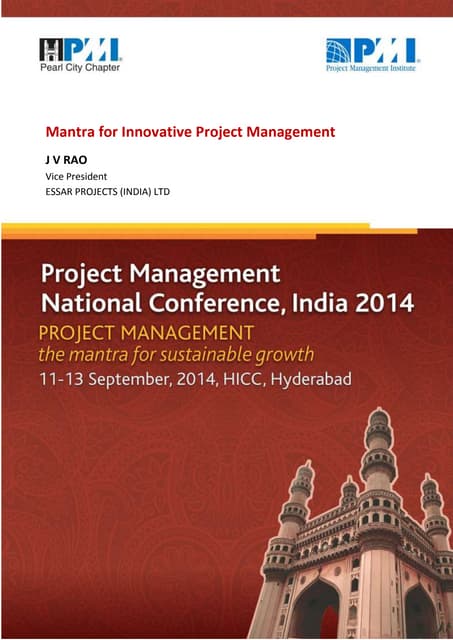 PMI
Pearl City Chapter

PMI
Project Management Institute

Mantra for Innovative Project Management

J V RAO
Vice President
ESSAR PROJECTS (INDIA) LTD

Project Management National Conference, India 2014
PROJECT MANAGEMENT
the mantra for sustainable growth
11-13 September, 2014, HICC, Hyderabad